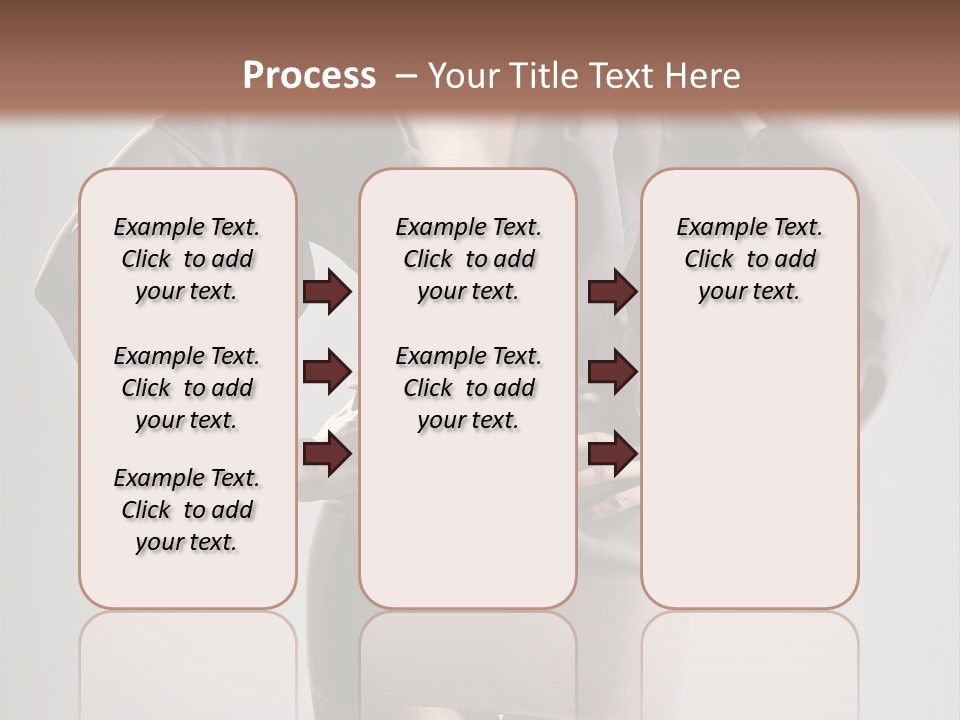 Process – Your Title Text Here

Example Text. Click to add your text.

Example Text. Click to add your text.

Example Text. Click to add your text.

Example Text. Click to add your text.

Example Text. Click to add your text.

Example Text. Click to add your text.